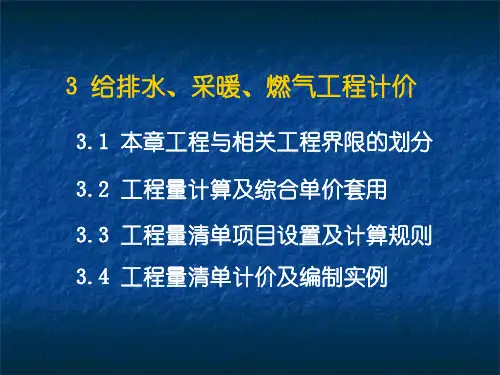 3 给排水、采暖、燃气工程计价

3.1 本章工程与相关工程界限的划分

3.2 工程量计算及综合单价套用

3.3 工程量清单项目设置及计算规则

3.4 工程量清单计价及编制实例